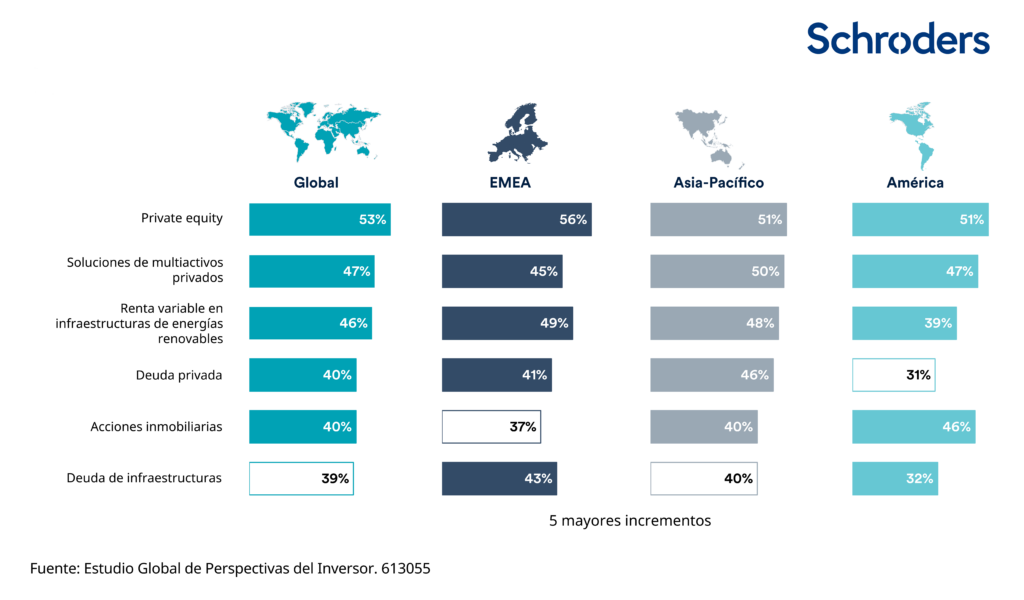 Schroders

| | Global | EMEA | Asia-Pacífico | América |
|---|---|---|---|---|
| Private equity | 53% | 56% | 51% | 51% |
| Soluciones de multiactivos privados | 47% | 45% | 50% | 47% |
| Renta variable en infraestructuras de energías renovables | 46% | 49% | 48% | 39% |
| Deuda privada | 40% | 41% | 46% | 31% |
| Acciones inmobiliarias | 40% | 37% | 40% | 46% |
| Deuda de infraestructuras | 39% | 43% | 40% | 32% |

5 mayores incrementos

Fuente: Estudio Global de Perspectivas del Inversor. 613055